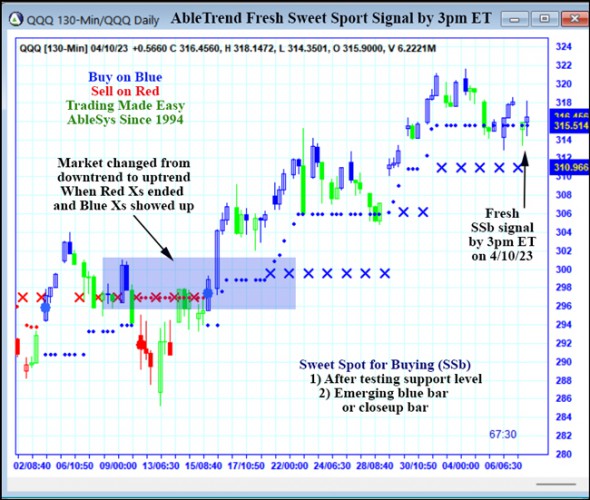 QQQ 130-Min/QQQ Daily AbleTrend Fresh Sweet Sport Signal by 3pm ET

QQQ [130-Min] 04/10/23 +0.5660 C 316.4560, H 318.1472, L 314.3501, O 315.9000, V 6.2221M

Buy on Blue
Sell on Red
Trading Made Easy
AbleSys Since 1994

Market changed from downtrend to uptrend When Red Xs ended and Blue Xs showed up

Fresh SSb signal by 3pm ET on 4/10/23

Sweet Spot for Buying (SSb)
1) After testing support level
2) Emerging blue bar or closeup bar

67:30

324
322
320
318
316.456
315.514
314
312
310.966
310
308
306
304
302
300
298
296
294
292
290
288
286
284
282
280

02/08:40 06/10:50 09/00:00 13/06:30 15/08:40 17/10:50 22/00:00 24/06:30 28/08:40 30/10:50 04/00:00 06/06:30